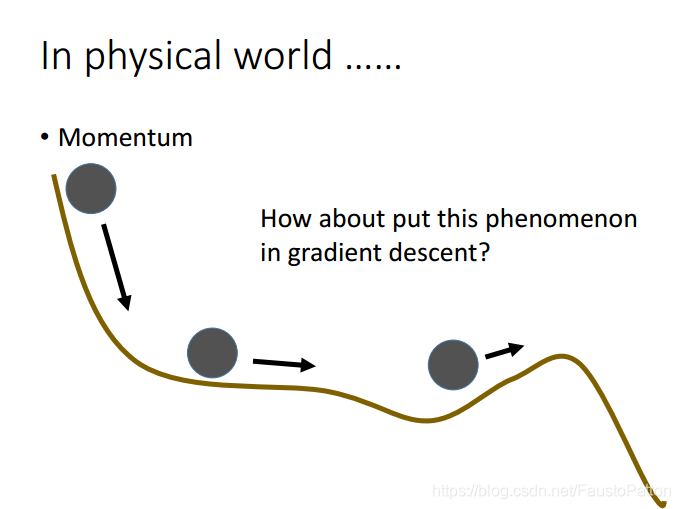 In physical world ……

• Momentum

How about put this phenomenon in gradient descent?

https://blog.csdn.net/FaustoPatton